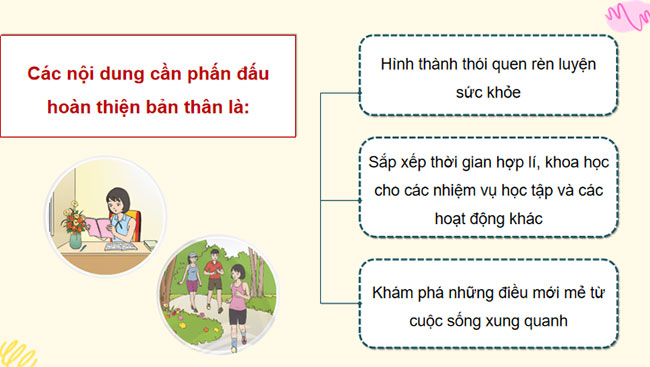 Các nội dung cần phấn đấu hoàn thiện bản thân là:

Hình thành thói quen rèn luyện sức khỏe

Sắp xếp thời gian hợp lí, khoa học cho các nhiệm vụ học tập và các hoạt động khác

Khám phá những điều mới mẻ từ cuộc sống xung quanh